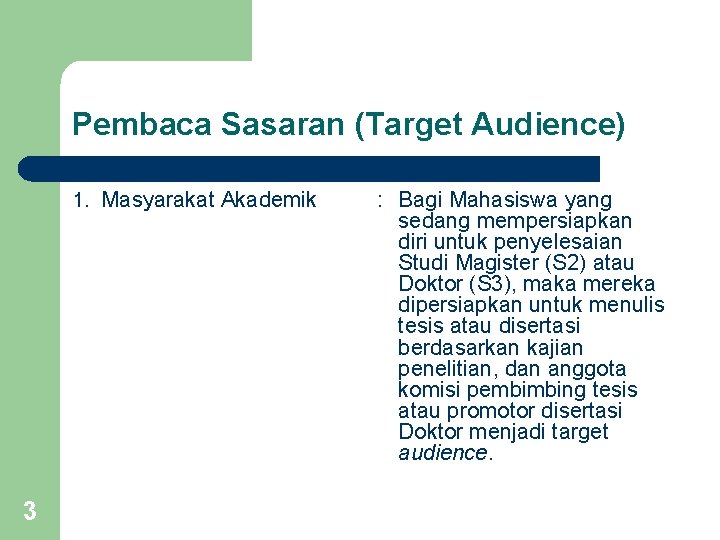 Pembaca Sasaran (Target Audience)

1. Masyarakat Akademik : Bagi Mahasiswa yang sedang mempersiapkan diri untuk penyelesaian Studi Magister (S2) atau Doktor (S3), maka mereka dipersiapkan untuk menulis tesis atau disertasi berdasarkan kajian penelitian, dan anggota komisi pembimbing tesis atau promotor disertasi Doktor menjadi target audience.

3